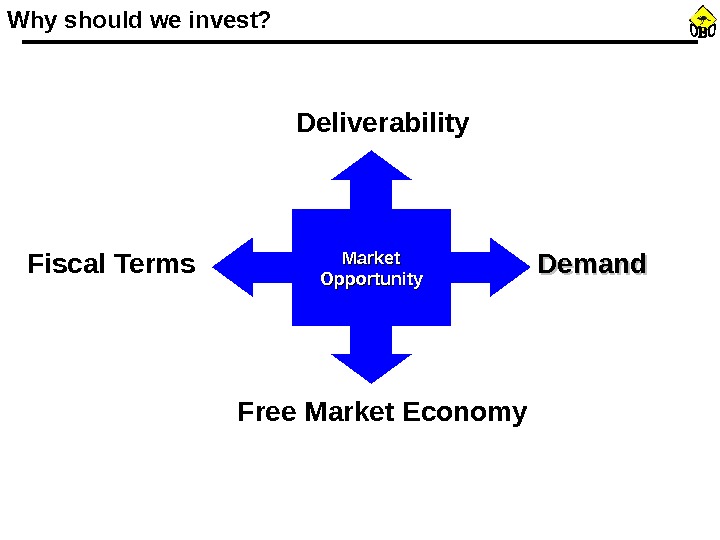 Why should we invest?

OBO

Deliverability

Fiscal Terms

Market Opportunity

Demand

Free Market Economy